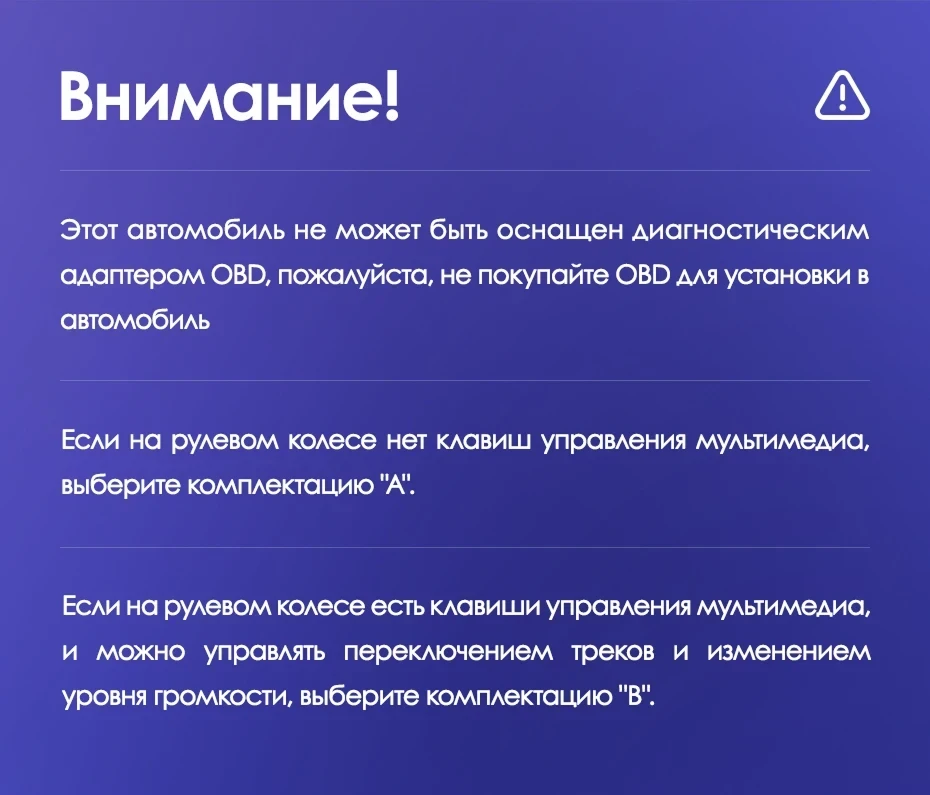 Внимание!

Этот автомобиль не может быть оснащен диагностическим адаптером OBD, пожалуйста, не покупайте OBD для установки в автомобиль

Если на рулевом колесе нет клавиш управления мультимедиа, выберите комплектацию "A".

Если на рулевом колесе есть клавиши управления мультимедиа, и можно управлять переключением треков и изменением уровня громкости, выберите комплектацию "B".